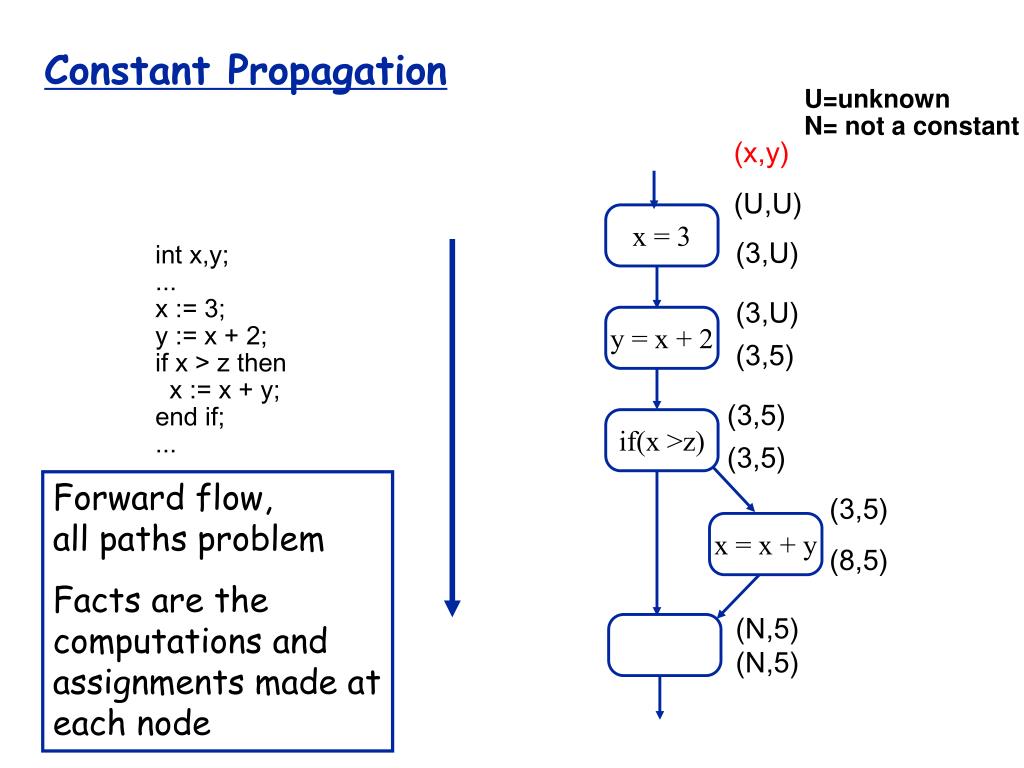 Constant Propagation

U=unknown
N= not a constant

int x,y;
...
x := 3;
y := x + 2;
if x > z then
  x := x + y;
end if;
...

Forward flow, all paths problem

Facts are the computations and assignments made at each node

(x,y)

(U,U)
x = 3
(3,U)

(3,U)
y = x + 2
(3,5)

(3,5)
if(x >z)
(3,5)

(3,5)
x = x + y
(8,5)

(N,5)
(N,5)